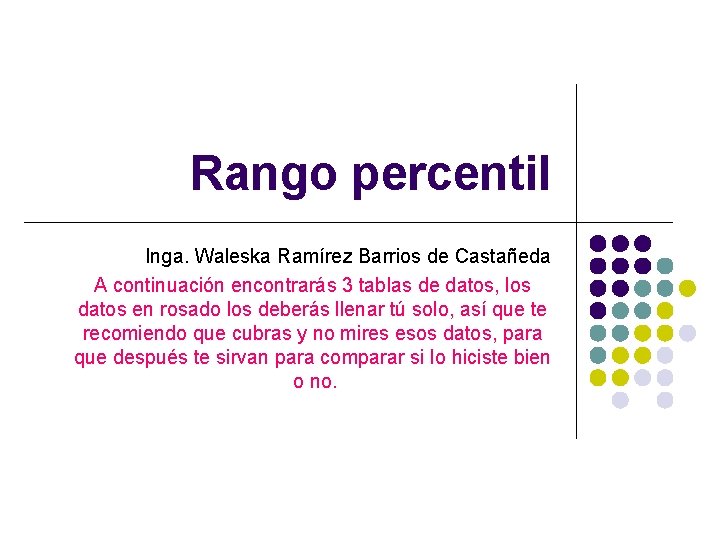 Rango percentil

Inga. Waleska Ramírez Barrios de Castañeda

A continuación encontrarás 3 tablas de datos, los datos en rosado los deberás llenar tú solo, así que te recomiendo que cubras y no mires esos datos, para que después te sirvan para comparar si lo hiciste bien o no.